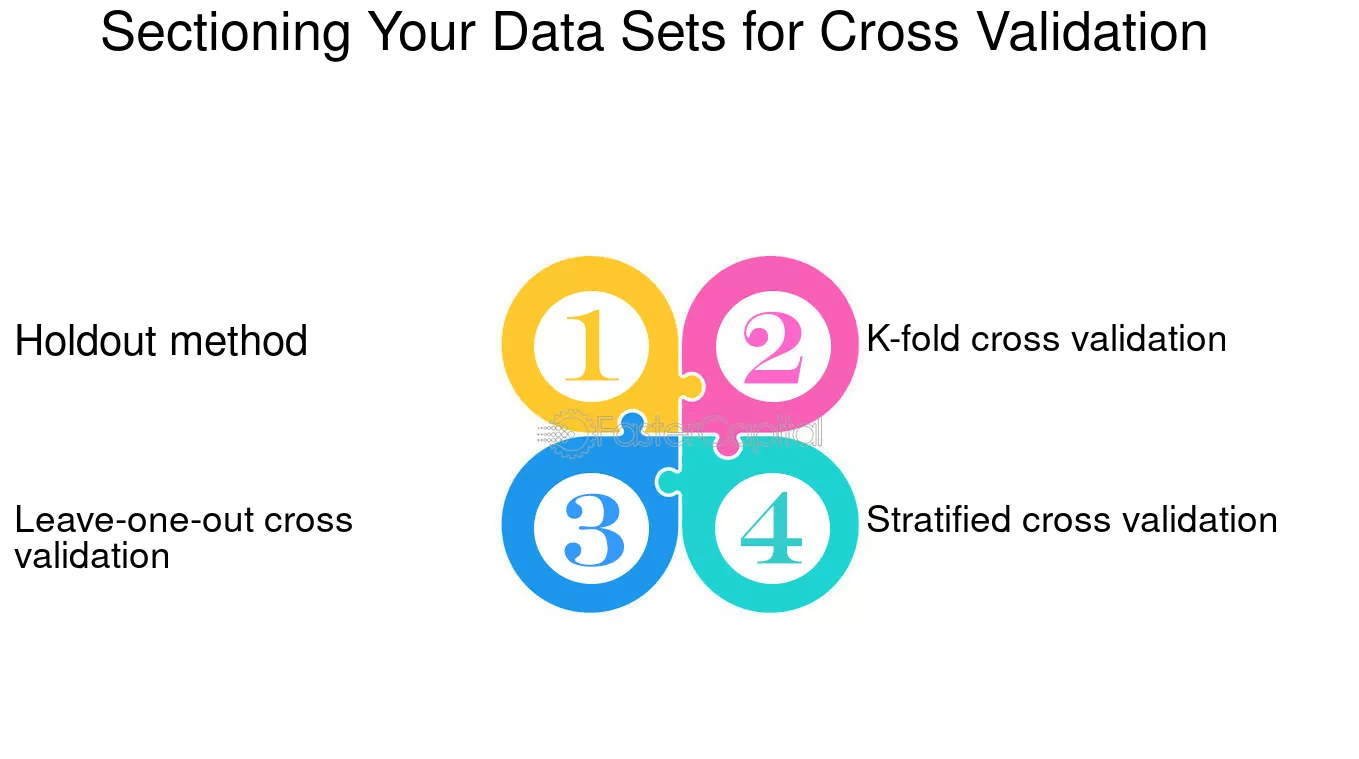 Sectioning Your Data Sets for Cross Validation

Holdout method

1

2

K-fold cross validation

FasterCapital

Leave-one-out cross validation

3

4

Stratified cross validation